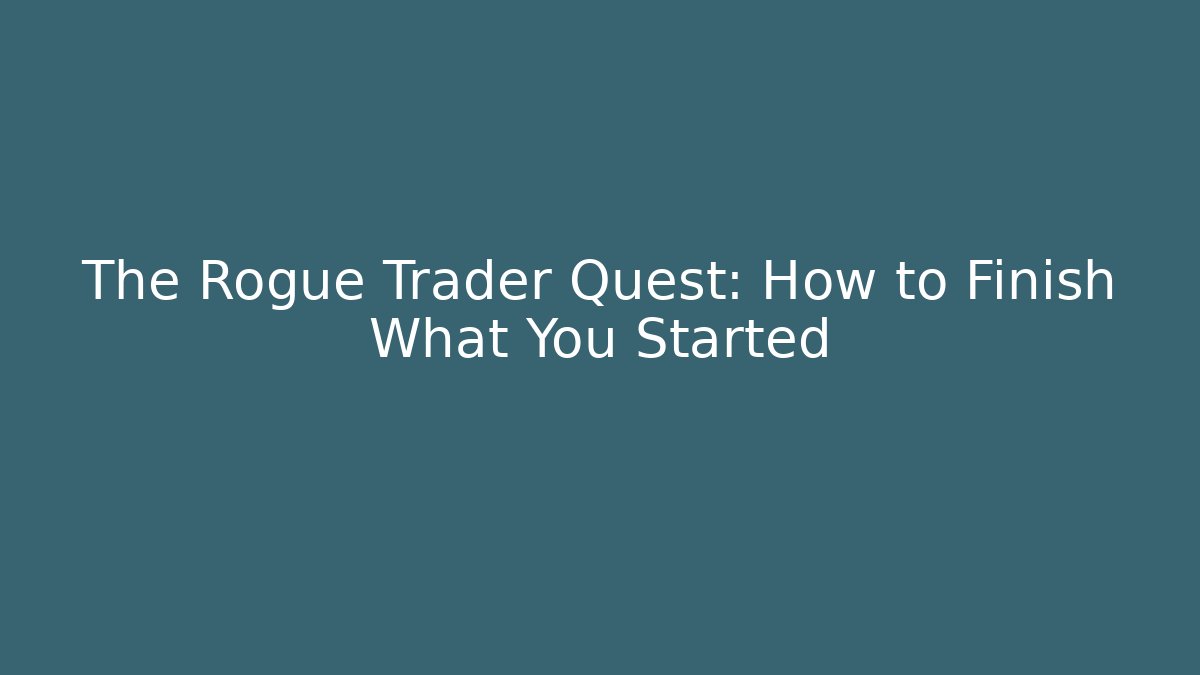 The Rogue Trader Quest: How to Finish What You Started